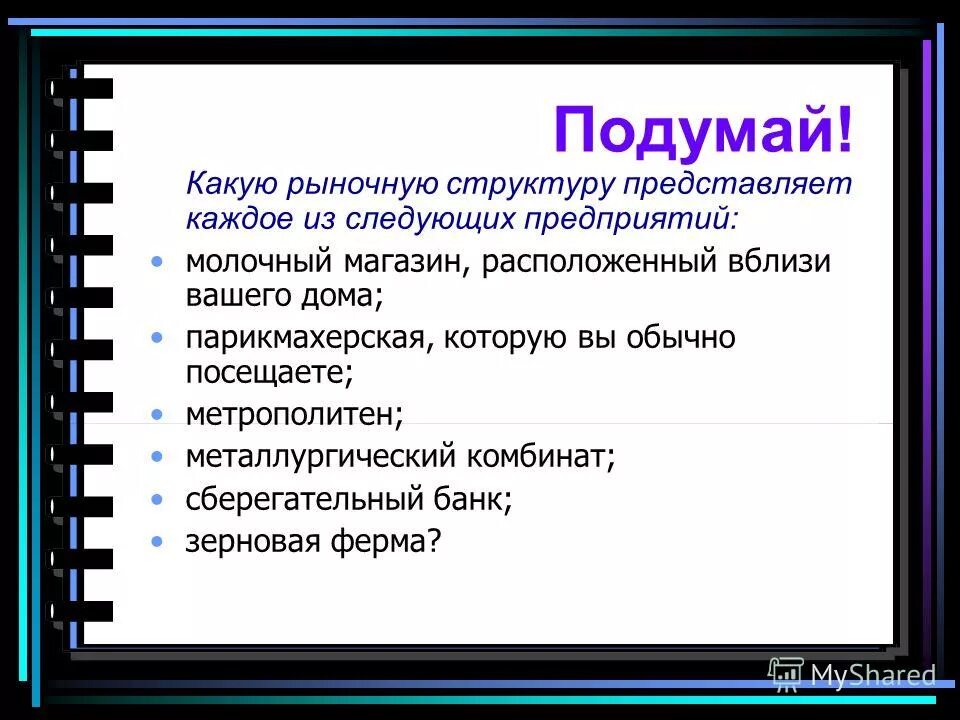 Подумай!

Какую рыночную структуру представляет каждое из следующих предприятий:

• молочный магазин, расположенный вблизи вашего дома;
• парикмахерская, которую вы обычно посещаете;
• метрополитен;
• металлургический комбинат;
• сберегательный банк;
• зерновая ферма?

MyShared